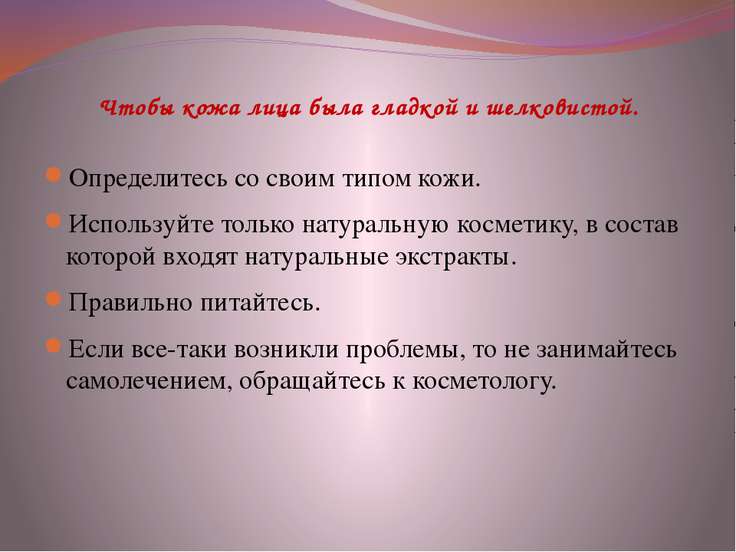 Чтобы кожа лица была гладкой и шелковистой.

Определитесь со своим типом кожи.

Используйте только натуральную косметику, в состав которой входят натуральные экстракты.

Правильно питайтесь.

Если все-таки возникли проблемы, то не занимайтесь самолечением, обращайтесь к косметологу.